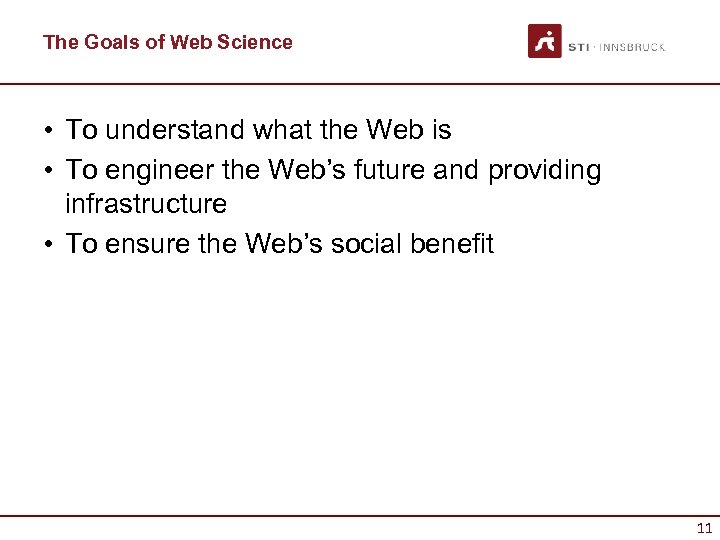 The Goals of Web Science

STI · INNSBRUCK

• To understand what the Web is
• To engineer the Web's future and providing infrastructure
• To ensure the Web's social benefit

11